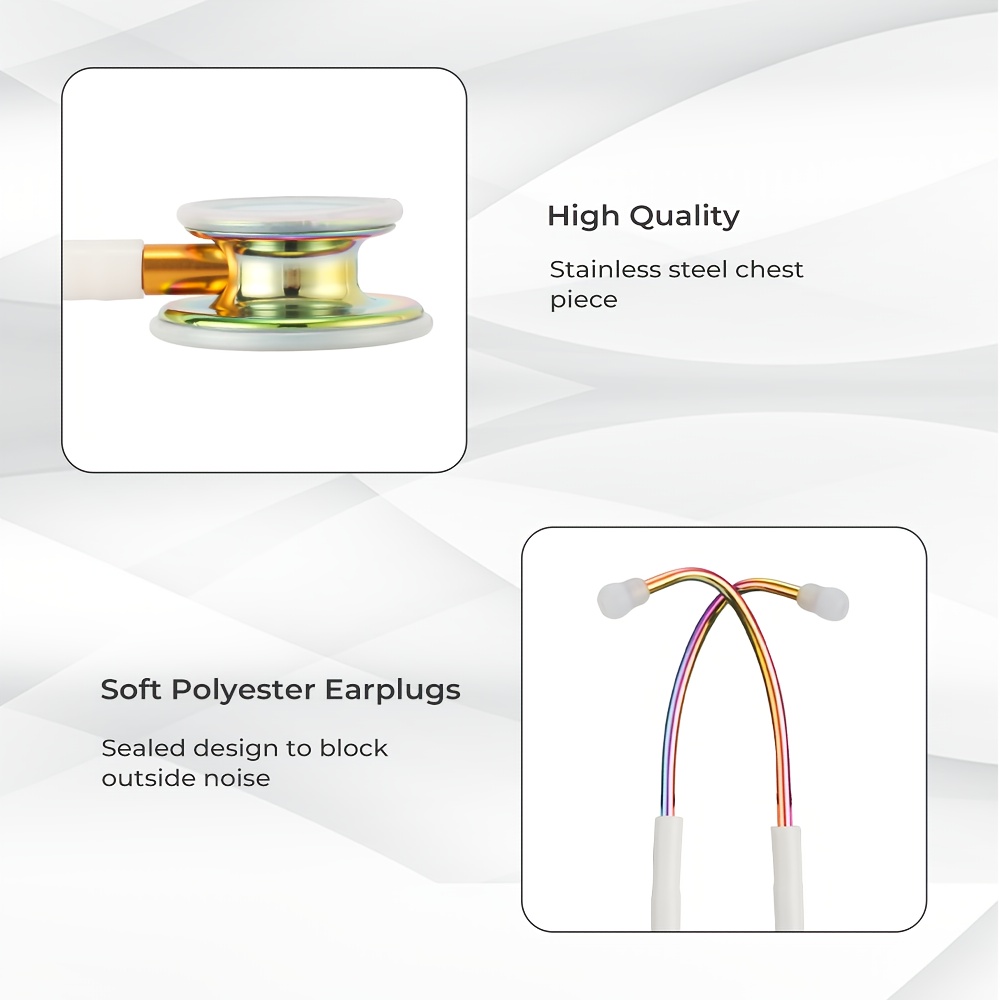 High Quality

Stainless steel chest piece

Soft Polyester Earplugs

Sealed design to block outside noise